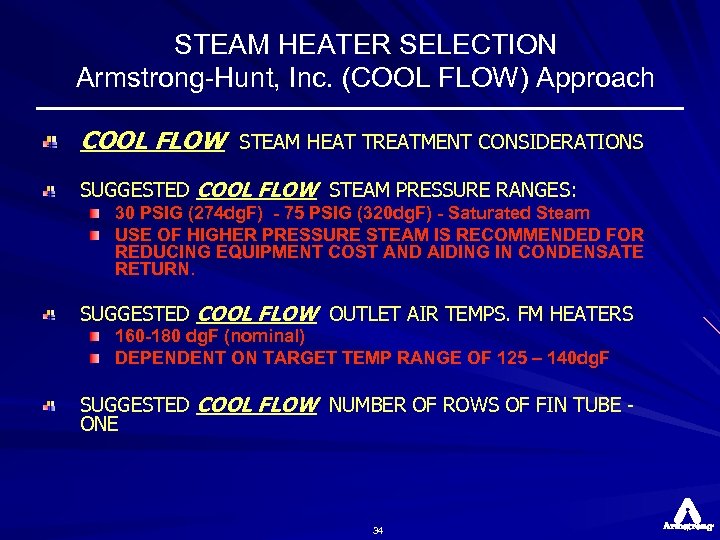 STEAM HEATER SELECTION
Armstrong-Hunt, Inc. (COOL FLOW) Approach

COOL FLOW STEAM HEAT TREATMENT CONSIDERATIONS

SUGGESTED COOL FLOW STEAM PRESSURE RANGES:

30 PSIG (274dgF) - 75 PSIG (320dgF) - Saturated Steam

USE OF HIGHER PRESSURE STEAM IS RECOMMENDED FOR REDUCING EQUIPMENT COST AND AIDING IN CONDENSATE RETURN.

SUGGESTED COOL FLOW OUTLET AIR TEMPS. FM HEATERS

160-180 dgF (nominal)

DEPENDENT ON TARGET TEMP RANGE OF 125 – 140dgF

SUGGESTED COOL FLOW NUMBER OF ROWS OF FIN TUBE - ONE

34

Armstrong